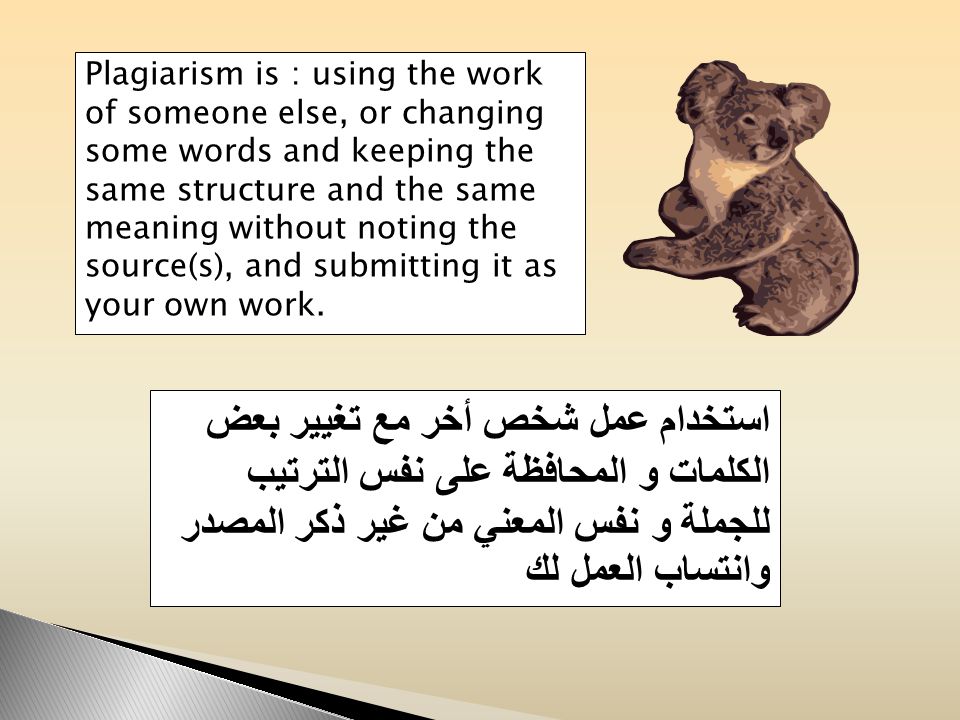 Plagiarism is : using the work of someone else, or changing some words and keeping the same structure and the same meaning without noting the source(s), and submitting it as your own work.

استخدام عمل شخص أخر مع تغيير بعض الكلمات و المحافظة على نفس الترتيب للجملة و نفس المعني من غير ذكر المصدر وانتساب العمل لك